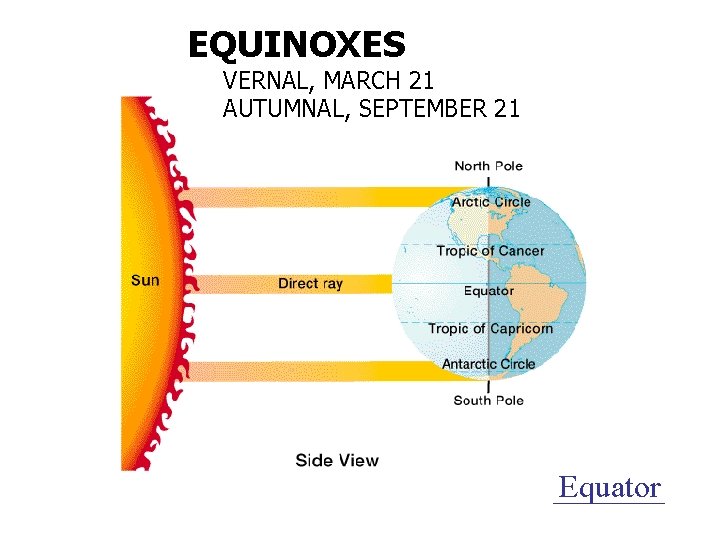 EQUINOXES
VERNAL, MARCH 21
AUTUMNAL, SEPTEMBER 21

Sun

Direct ray

North Pole
Arctic Circle
Tropic of Cancer
Equator
Tropic of Capricorn
Antarctic Circle
South Pole

Side View

Equator